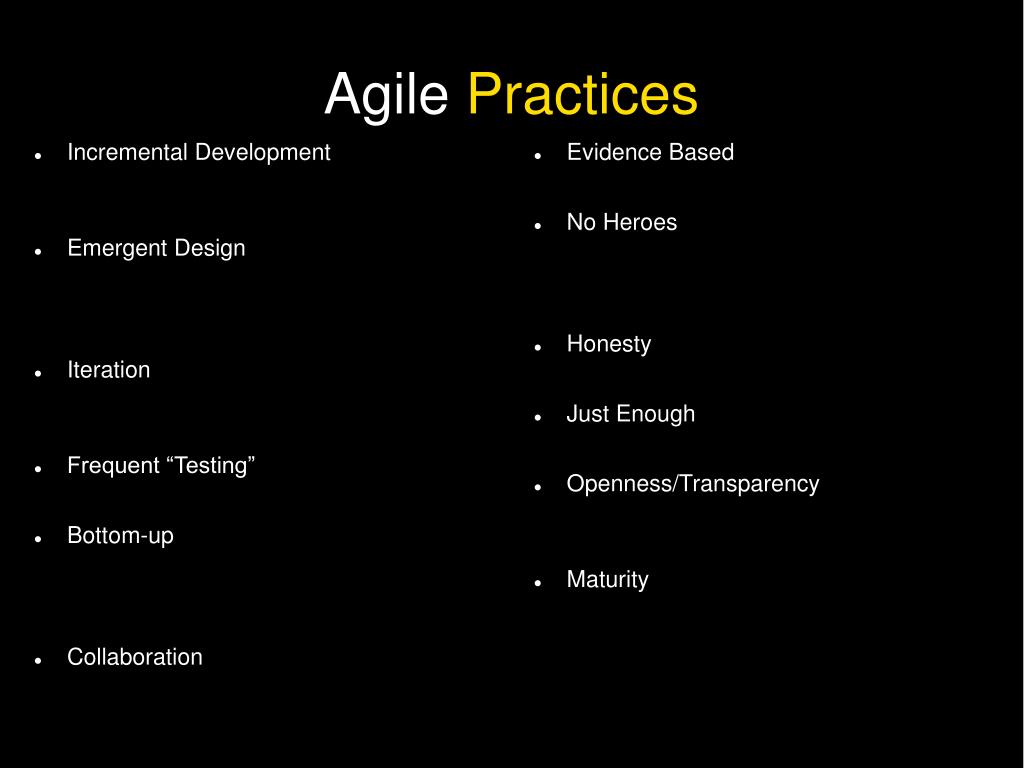 Agile Practices

- Incremental Development
- Emergent Design
- Iteration
- Frequent “Testing”
- Bottom-up
- Collaboration

- Evidence Based
- No Heroes
- Honesty
- Just Enough
- Openness/Transparency
- Maturity